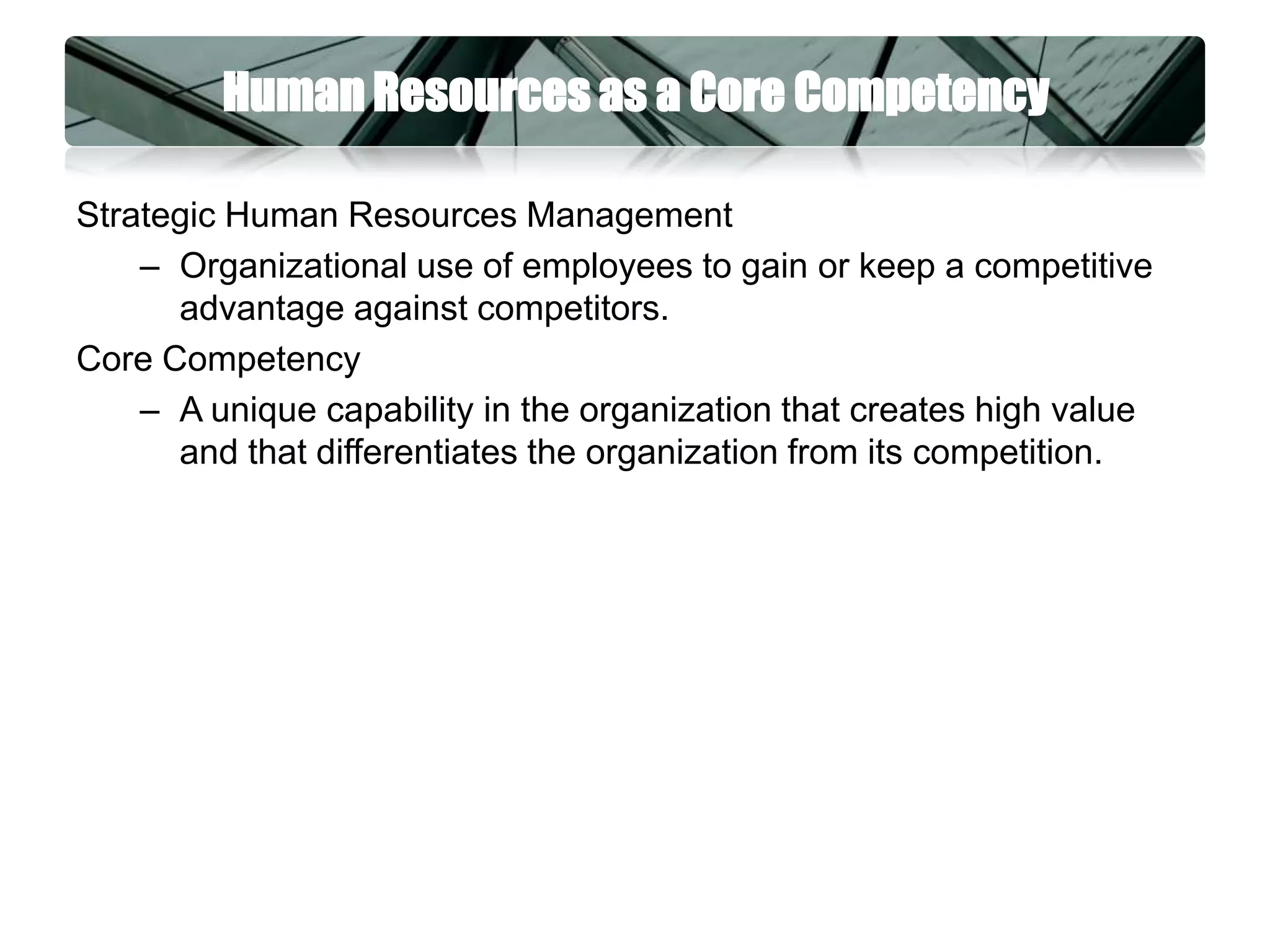 Human Resources as a Core Competency

Strategic Human Resources Management

– Organizational use of employees to gain or keep a competitive advantage against competitors.

Core Competency

– A unique capability in the organization that creates high value and that differentiates the organization from its competition.